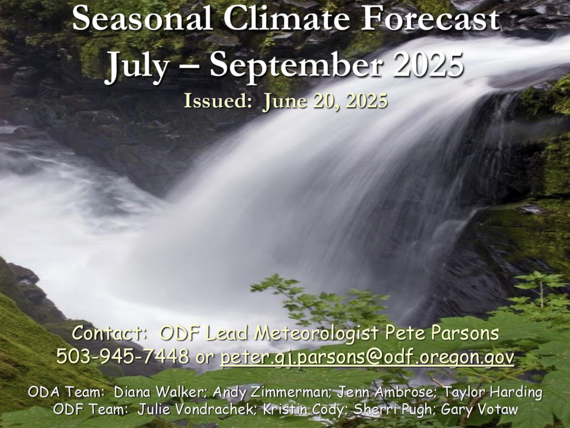 Seasonal Climate Forecast
July – September 2025

Issued: June 20, 2025

Contact: ODF Lead Meteorologist Pete Parsons
503-945-7448 or peter.gj.parsons@odf.oregon.gov

ODA Team: Diana Walker; Andy Zimmerman; Jenn Ambrose; Taylor Harding
ODF Team: Julie Vondrachek; Kristin Cody; Sherri Pugh; Gary Votaw